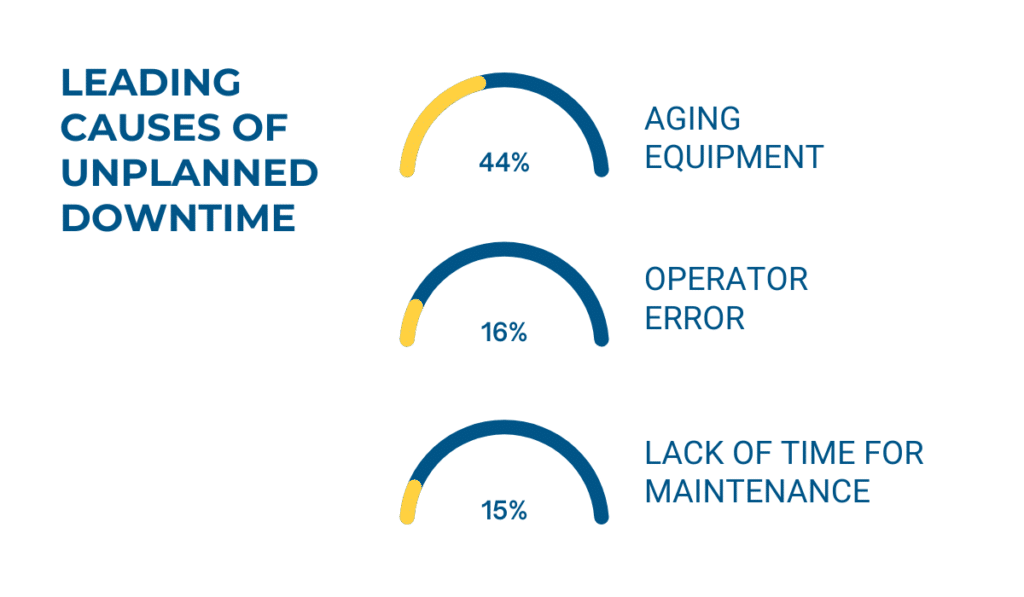 LEADING CAUSES OF UNPLANNED DOWNTIME

44%

AGING EQUIPMENT

16%

OPERATOR ERROR

15%

LACK OF TIME FOR MAINTENANCE